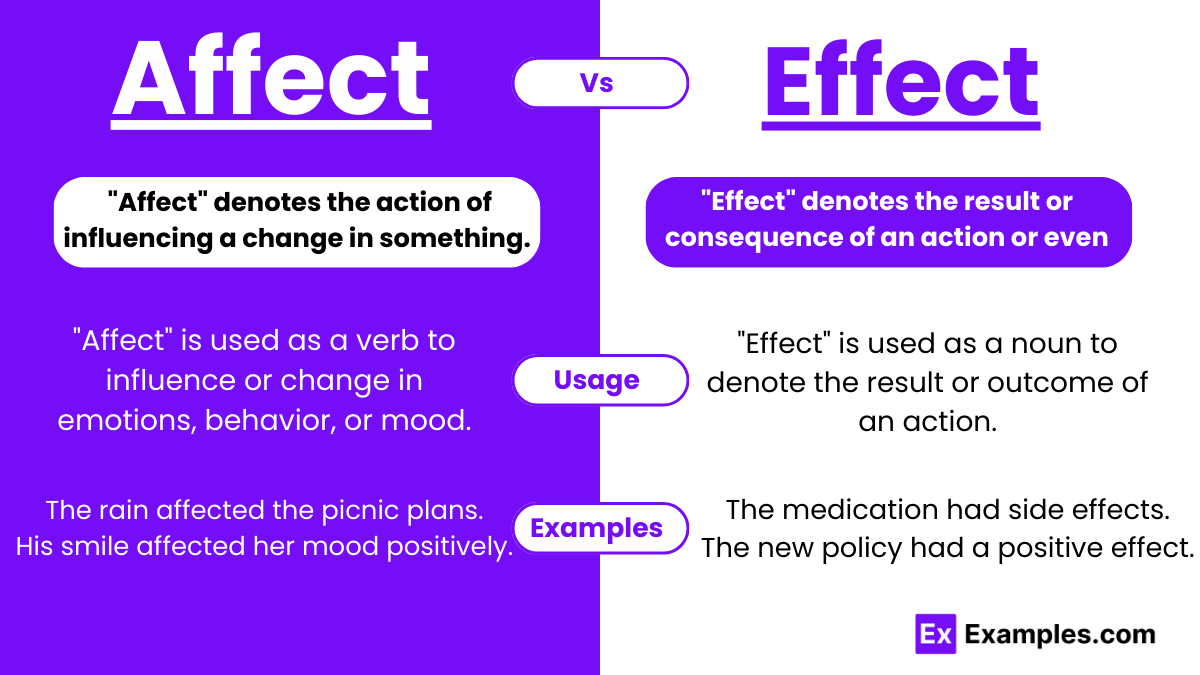 Affect

Vs

Effect

"Affect" denotes the action of influencing a change in something.

"Effect" denotes the result or consequence of an action or even

"Affect" is used as a verb to influence or change in emotions, behavior, or mood.

Usage

"Effect" is used as a noun to denote the result or outcome of an action.

The rain affected the picnic plans.
His smile affected her mood positively.

Examples

The medication had side effects.
The new policy had a positive effect.

Ex Examples.com